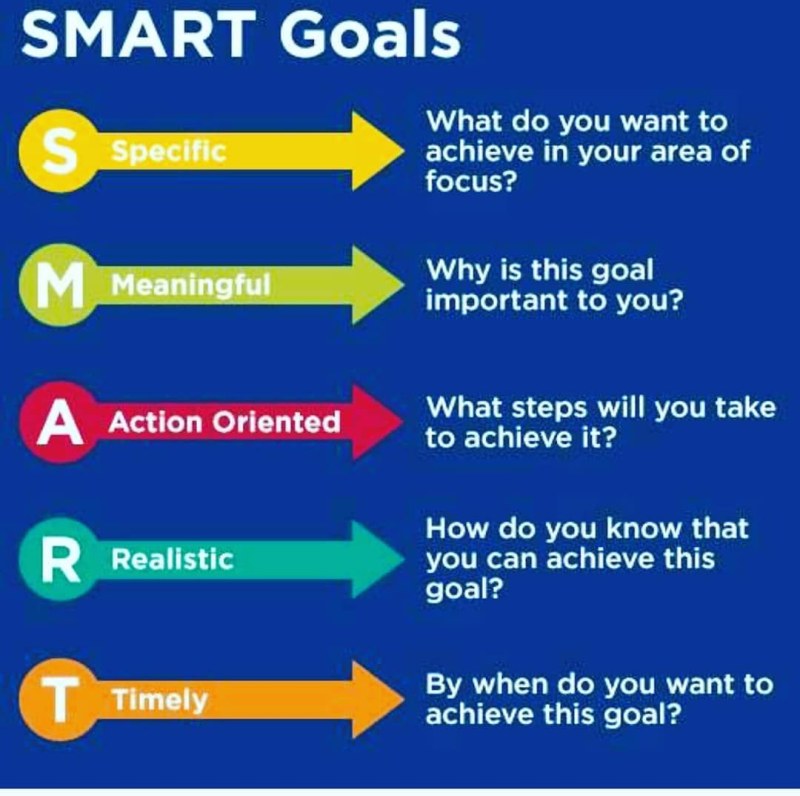 SMART Goals

S Specific

What do you want to achieve in your area of focus?

M Meaningful

Why is this goal important to you?

A Action Oriented

What steps will you take to achieve it?

R Realistic

How do you know that you can achieve this goal?

T Timely

By when do you want to achieve this goal?